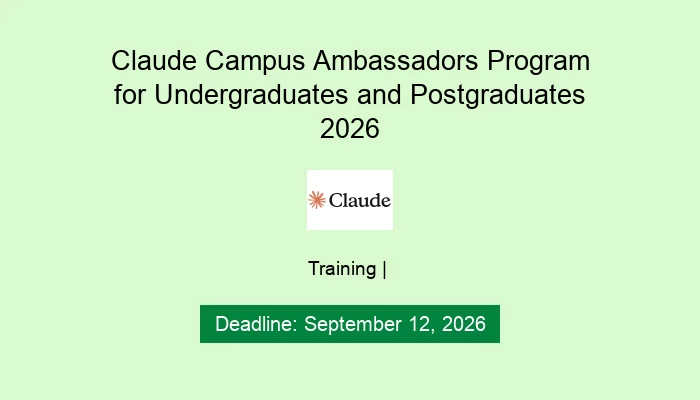 Claude Campus Ambassadors Program for Undergraduates and Postgraduates 2026

Claude

Training |

Deadline: September 12, 2026